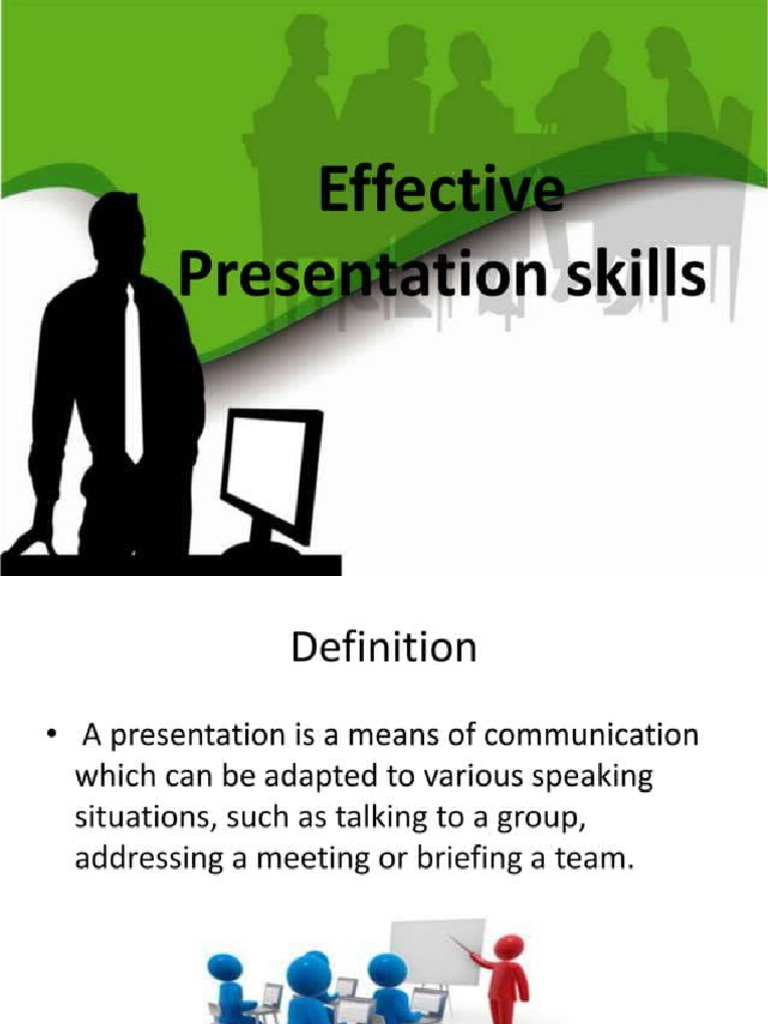 Effective Presentation skills

Definition

• A presentation is a means of communication which can be adapted to various speaking situations, such as talking to a group, addressing a meeting or briefing a team.